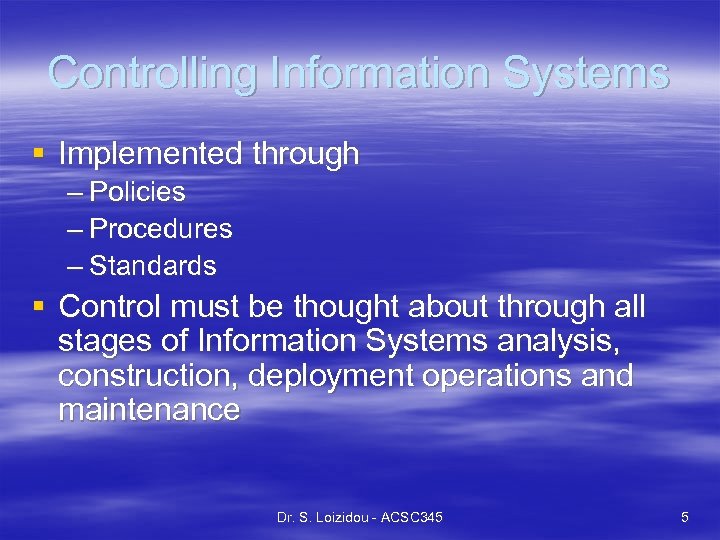 Controlling Information Systems

▪ Implemented through
– Policies
– Procedures
– Standards

▪ Control must be thought about through all stages of Information Systems analysis, construction, deployment operations and maintenance

Dr. S. Loizidou - ACSC345

5